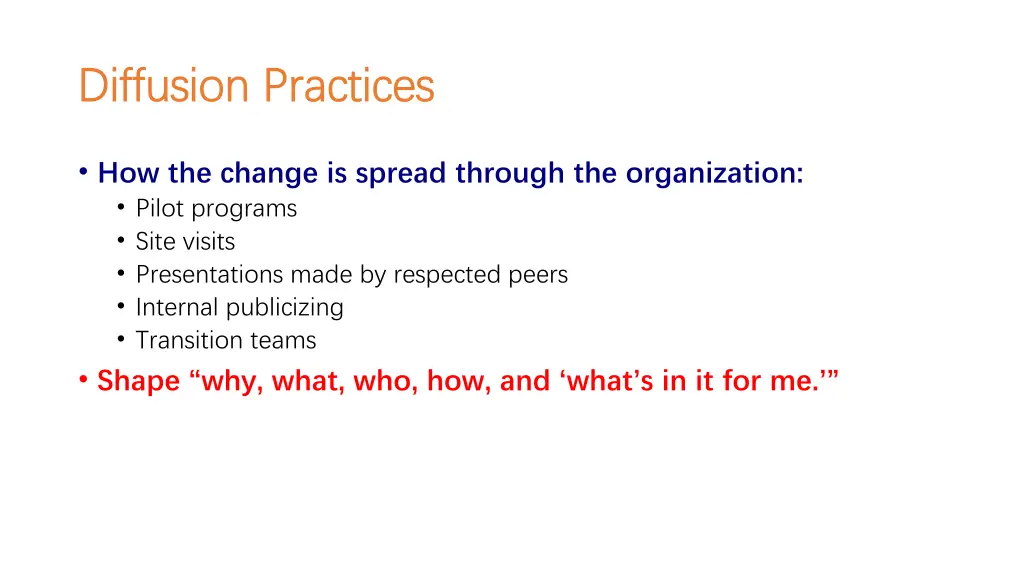 Diffusion Practices

• How the change is spread through the organization:
  • Pilot programs
  • Site visits
  • Presentations made by respected peers
  • Internal publicizing
  • Transition teams
• Shape “why, what, who, how, and ‘what’s in it for me.’”